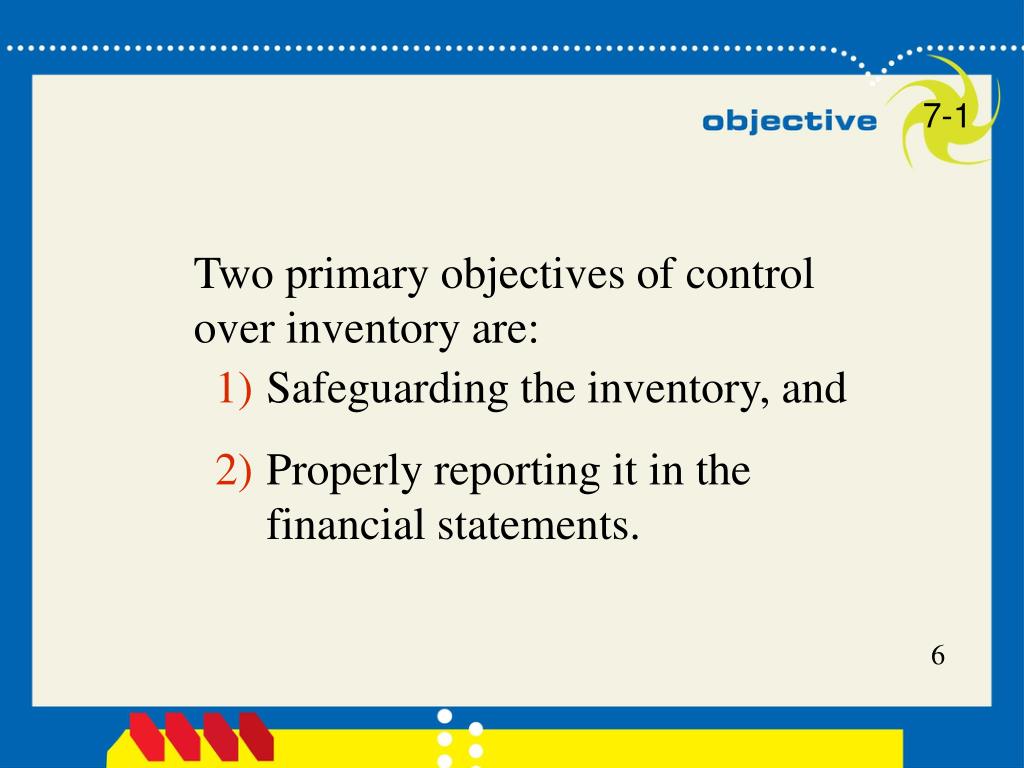 objective 7-1

Two primary objectives of control over inventory are:

1) Safeguarding the inventory, and

2) Properly reporting it in the financial statements.

6